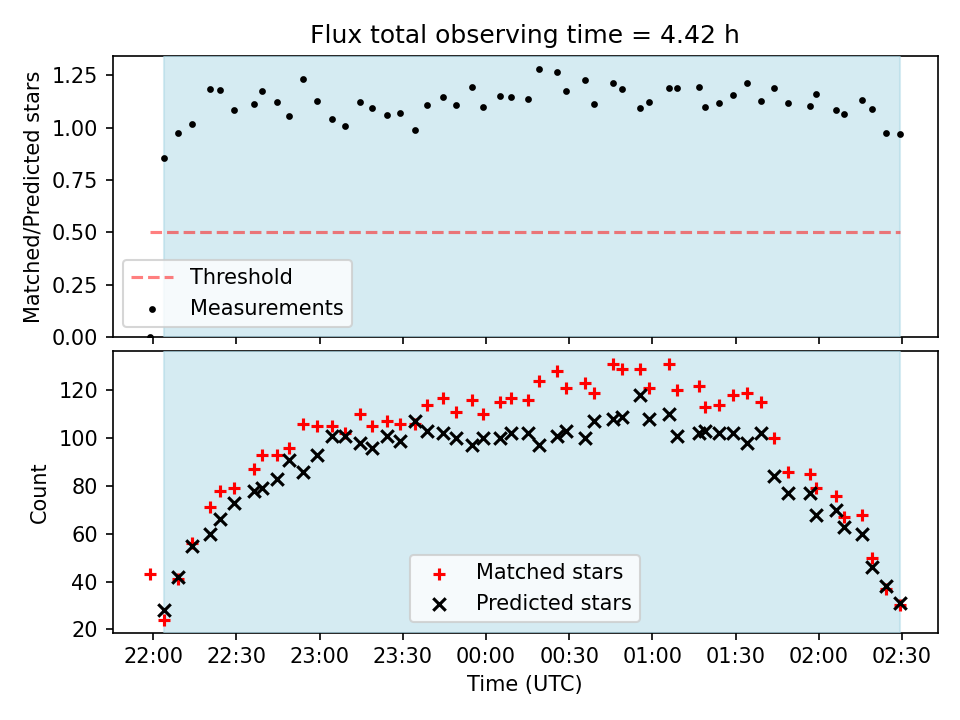 Flux total observing time = 4.42 h

Matched/Predicted stars

1.25
1.00
0.75
0.50
0.25
0.00

Threshold
Measurements

Count

120
100
80
60
40
20

Matched stars
Predicted stars

22:00 22:30 23:00 23:30 00:00 00:30 01:00 01:30 02:00 02:30

Time (UTC)